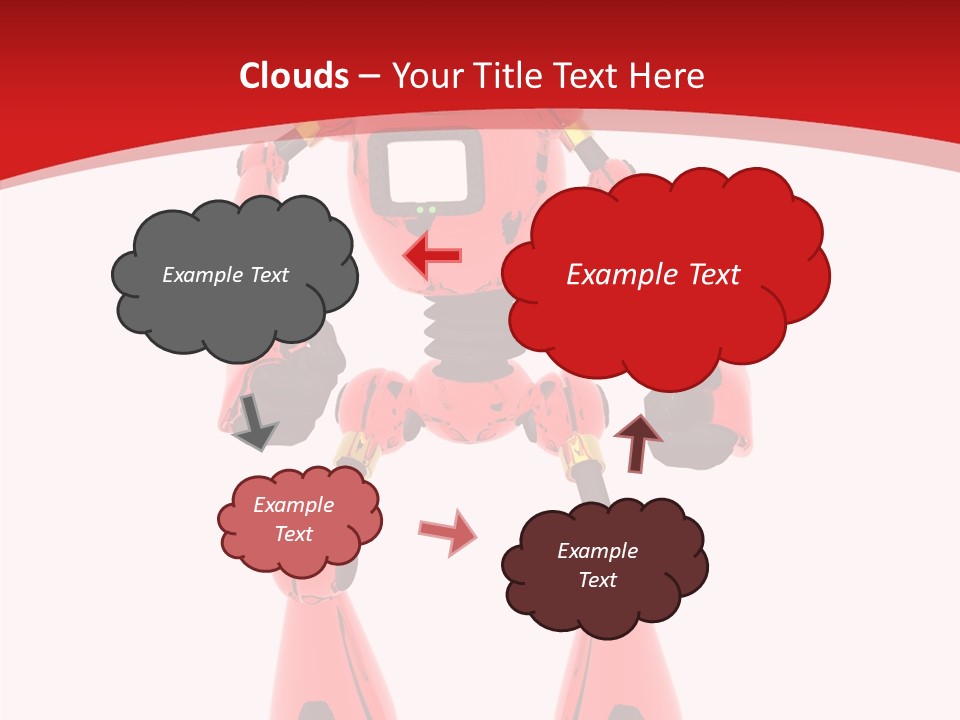 Clouds – Your Title Text Here

Example Text

Example Text

Example Text

Example Text